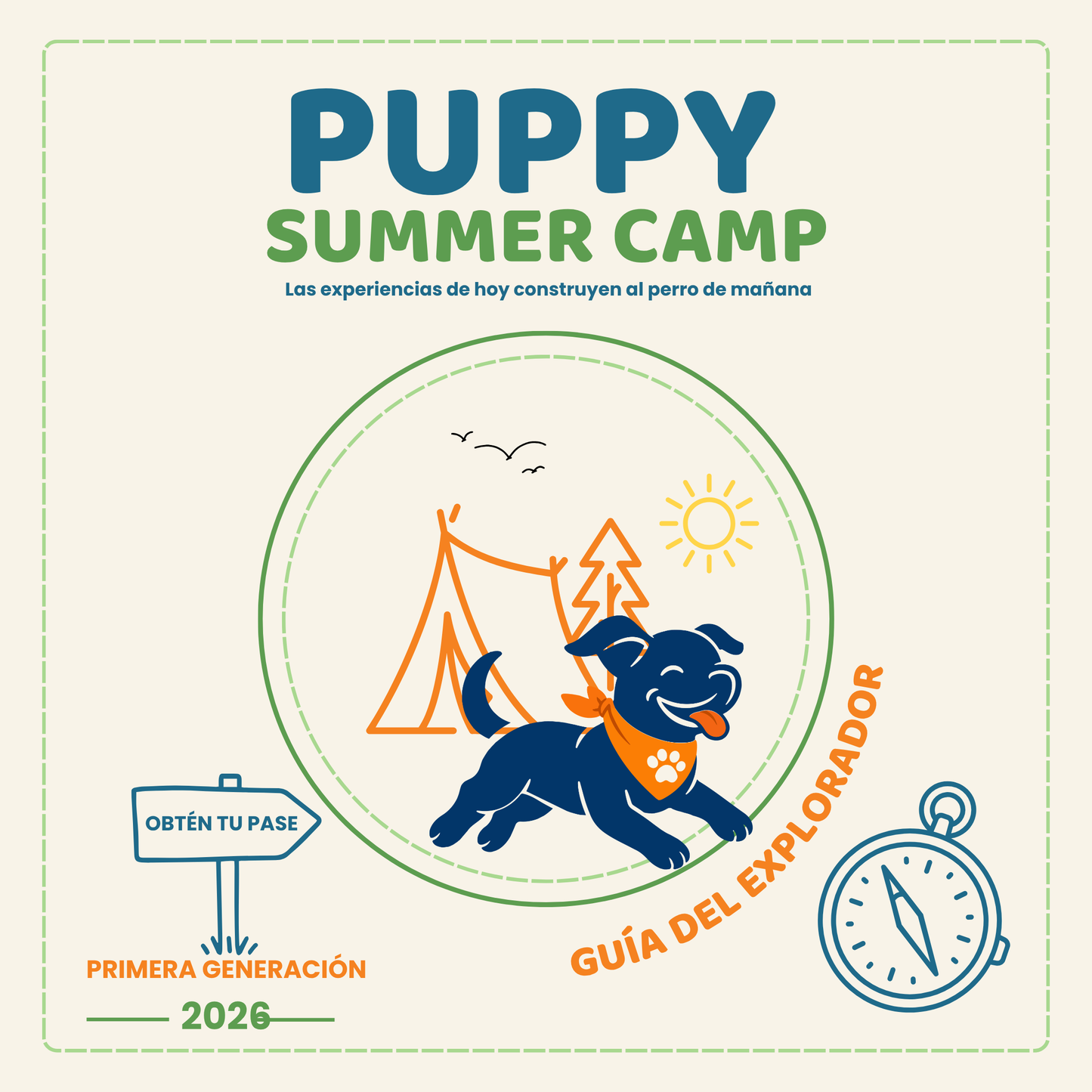 PUPPY
SUMMER CAMP
Las experiencias de hoy construyen al perro de mañana

OBTÉN TU PASE

GUÍA DEL EXPLORADOR

PRIMERA GENERACIÓN
2026